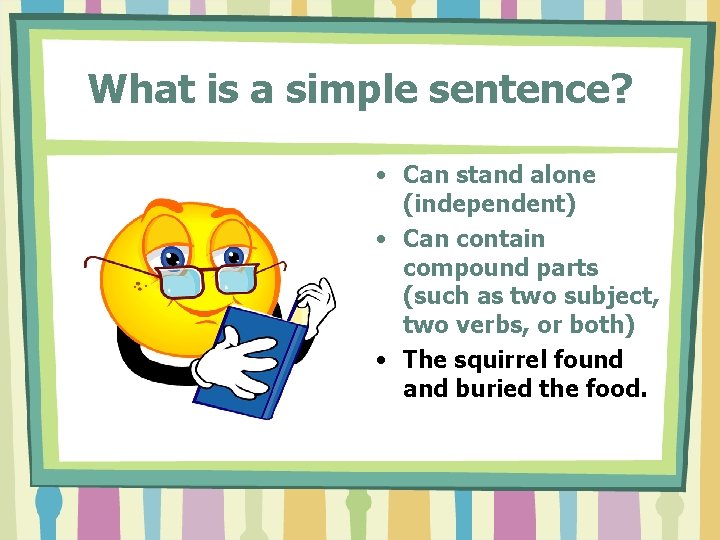 What is a simple sentence?

• Can stand alone (independent)
• Can contain compound parts (such as two subject, two verbs, or both)
• The squirrel found and buried the food.